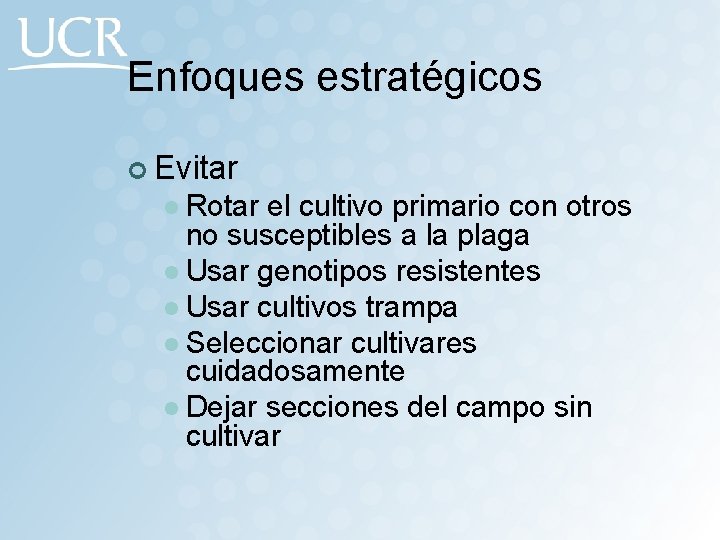 UCR

Enfoques estratégicos

Evitar

Rotar el cultivo primario con otros no susceptibles a la plaga

Usar genotipos resistentes

Usar cultivos trampa

Seleccionar cultivares cuidadosamente

Dejar secciones del campo sin cultivar